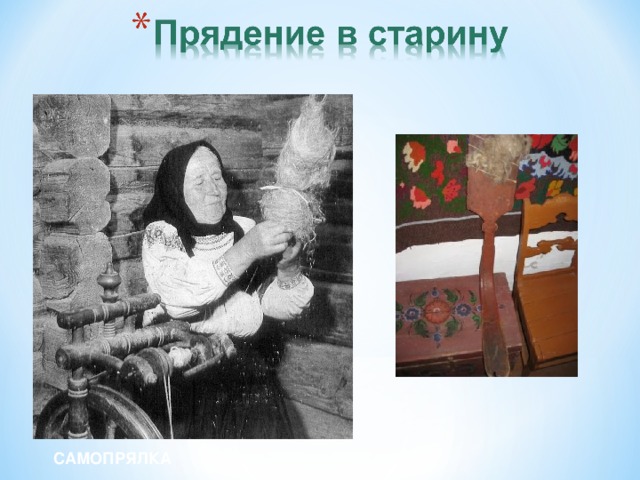 *Прядение в старину

САМОПРЯЛКА